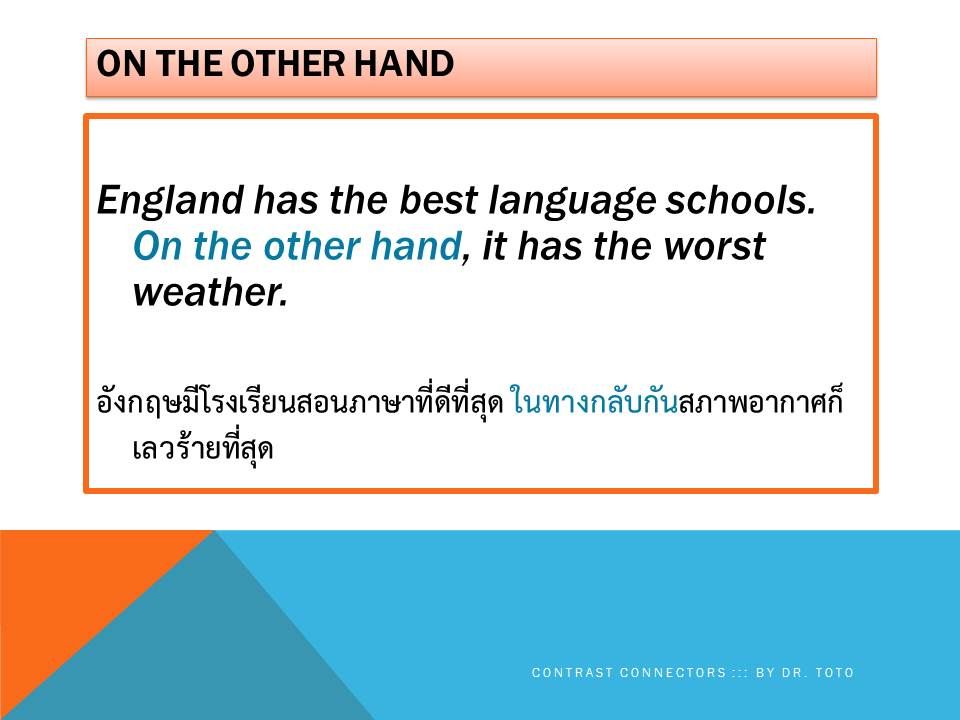 ON THE OTHER HAND

England has the best language schools. On the other hand, it has the worst weather.

อังกฤษมีโรงเรียนสอนภาษาที่ดีที่สุด ในทางกลับกันสภาพอากาศก็เลวร้ายที่สุด

CONTRAST CONNECTORS ::: BY DR. TOTO